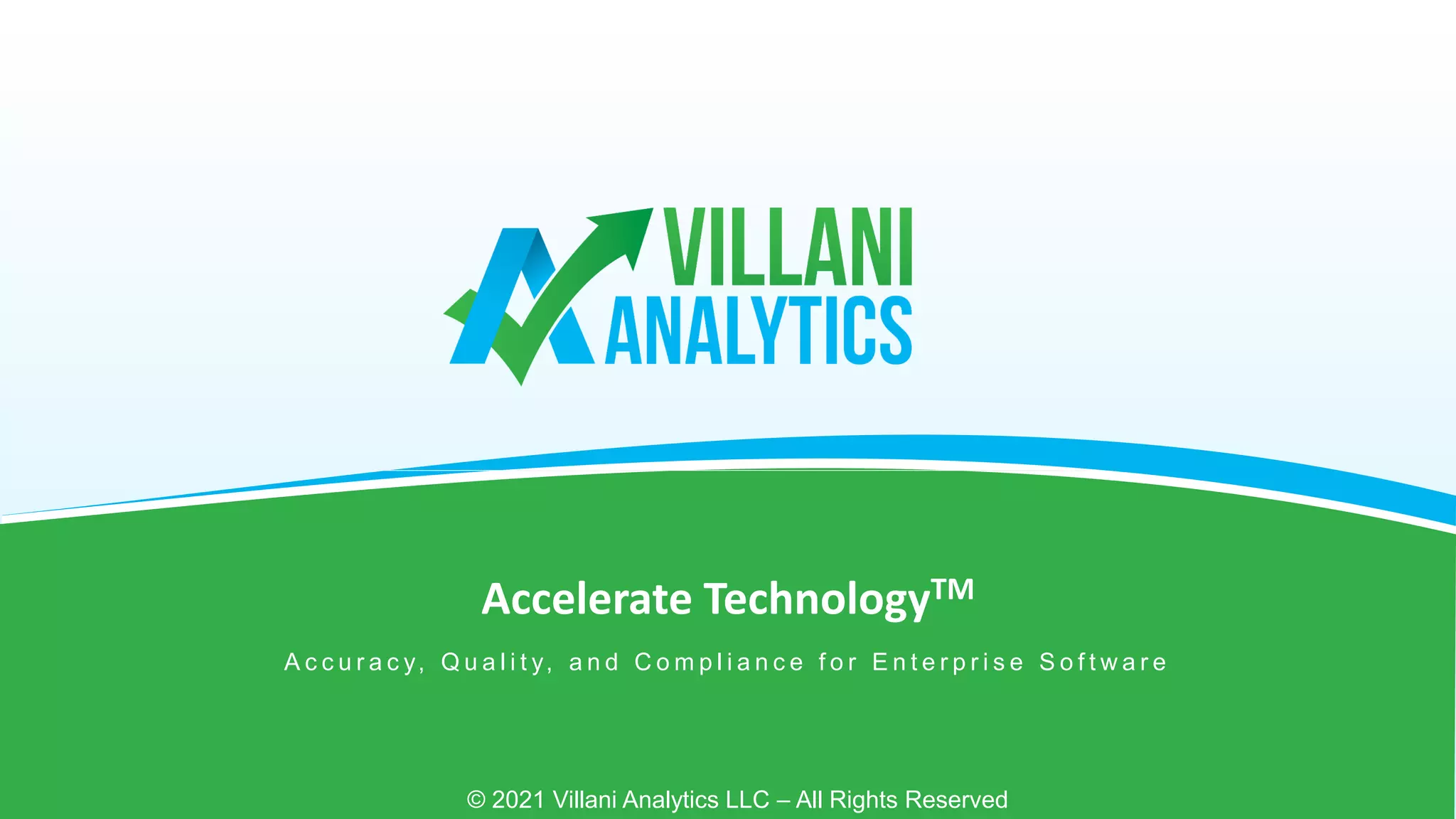 VILLANI
ANALYTICS

Accelerate Technology™

Accuracy, Quality, and Compliance for Enterprise Software

© 2021 Villani Analytics LLC – All Rights Reserved